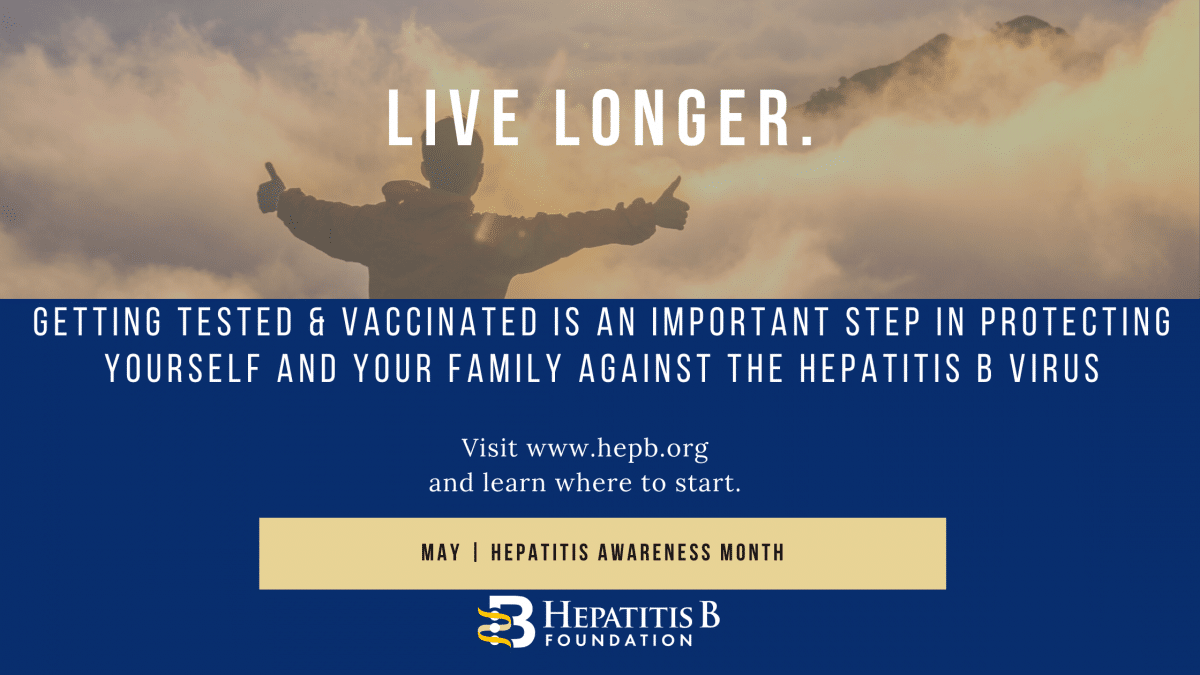 LIVE LONGER.

GETTING TESTED & VACCINATED IS AN IMPORTANT STEP IN PROTECTING YOURSELF AND YOUR FAMILY AGAINST THE HEPATITIS B VIRUS

Visit www.hepb.org and learn where to start.

MAY | HEPATITIS AWARENESS MONTH

HEPATITIS B FOUNDATION